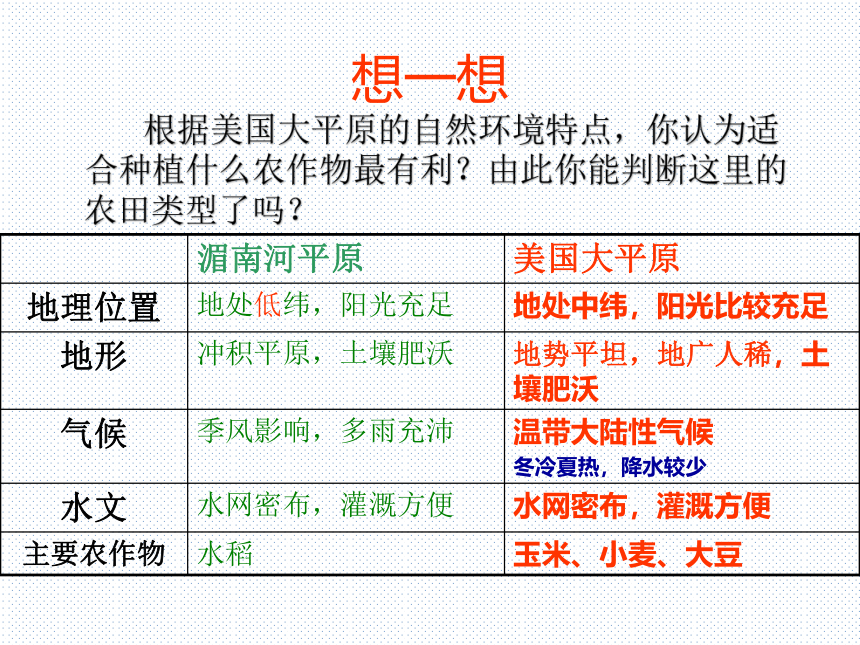 想—想

根据美国大平原的自然环境特点，你认为适合种植什么农作物最有利？由此你能判断这里的农田类型了吗？

| | 湄南河平原 | 美国大平原 |
|---|---|---|
| 地理位置 | 地处低纬，阳光充足 | 地处中纬，阳光比较充足 |
| 地形 | 冲积平原，土壤肥沃 | 地势平坦，地广人稀，土壤肥沃 |
| 气候 | 季风影响，多雨充沛 | 温带大陆性气候 冬冷夏热，降水较少 |
| 水文 | 水网密布，灌溉方便 | 水网密布，灌溉方便 |
| 主要农作物 | 水稻 | 玉米、小麦、大豆 |